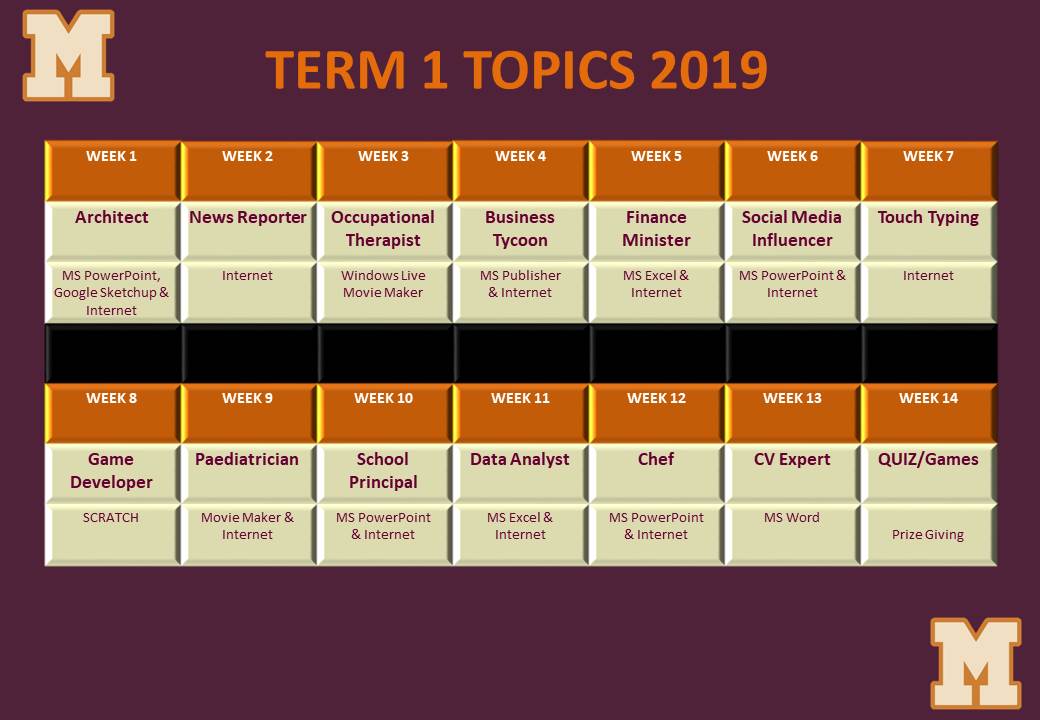 M

TERM 1 TOPICS 2019

| WEEK 1 | WEEK 2 | WEEK 3 | WEEK 4 | WEEK 5 | WEEK 6 | WEEK 7 |
|---|---|---|---|---|---|---|
| Architect | News Reporter | Occupational Therapist | Business Tycoon | Finance Minister | Social Media Influencer | Touch Typing |
| MS PowerPoint, Google Sketchup & Internet | Internet | Windows Live Movie Maker | MS Publisher & Internet | MS Excel & Internet | MS PowerPoint & Internet | Internet |

| WEEK 8 | WEEK 9 | WEEK 10 | WEEK 11 | WEEK 12 | WEEK 13 | WEEK 14 |
|---|---|---|---|---|---|---|
| Game Developer | Paediatrician | School Principal | Data Analyst | Chef | CV Expert | QUIZ/Games |
| SCRATCH | Movie Maker & Internet | MS PowerPoint & Internet | MS Excel & Internet | MS PowerPoint & Internet | MS Word | Prize Giving |

M